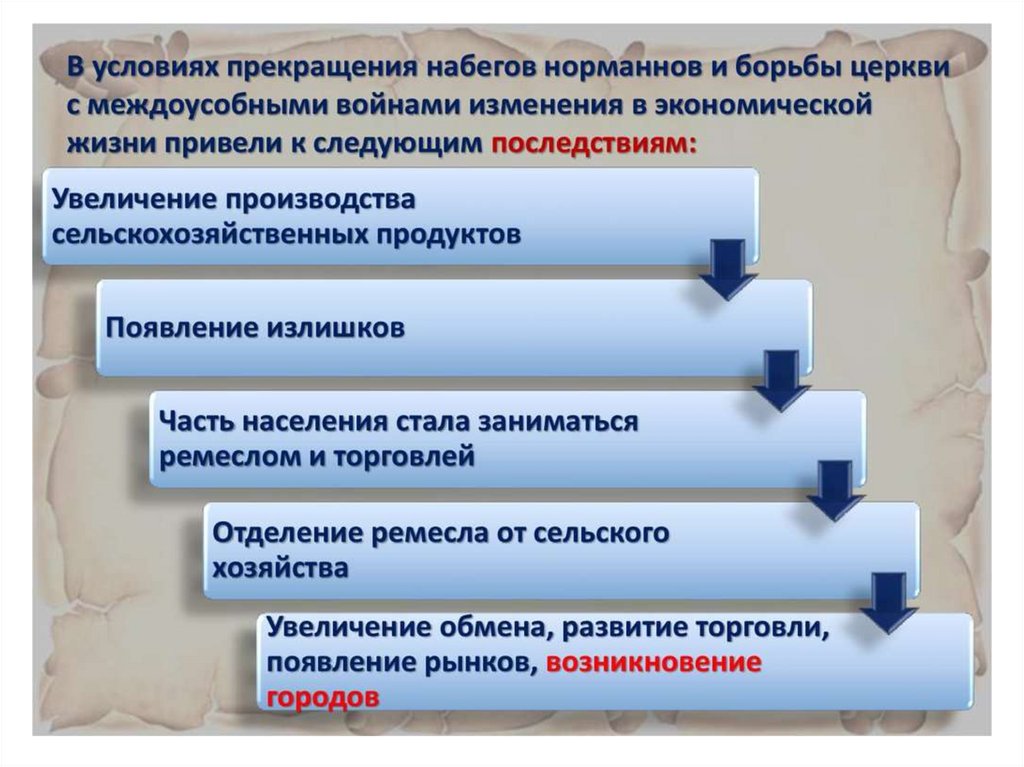 В условиях прекращения набегов норманнов и борьбы церкви с междоусобными войнами изменения в экономической жизни привели к следующим последствиям:

Увеличение производства сельскохозяйственных продуктов

Появление излишков

Часть населения стала заниматься ремеслом и торговлей

Отделение ремесла от сельского хозяйства

Увеличение обмена, развитие торговли, появление рынков, возникновение городов